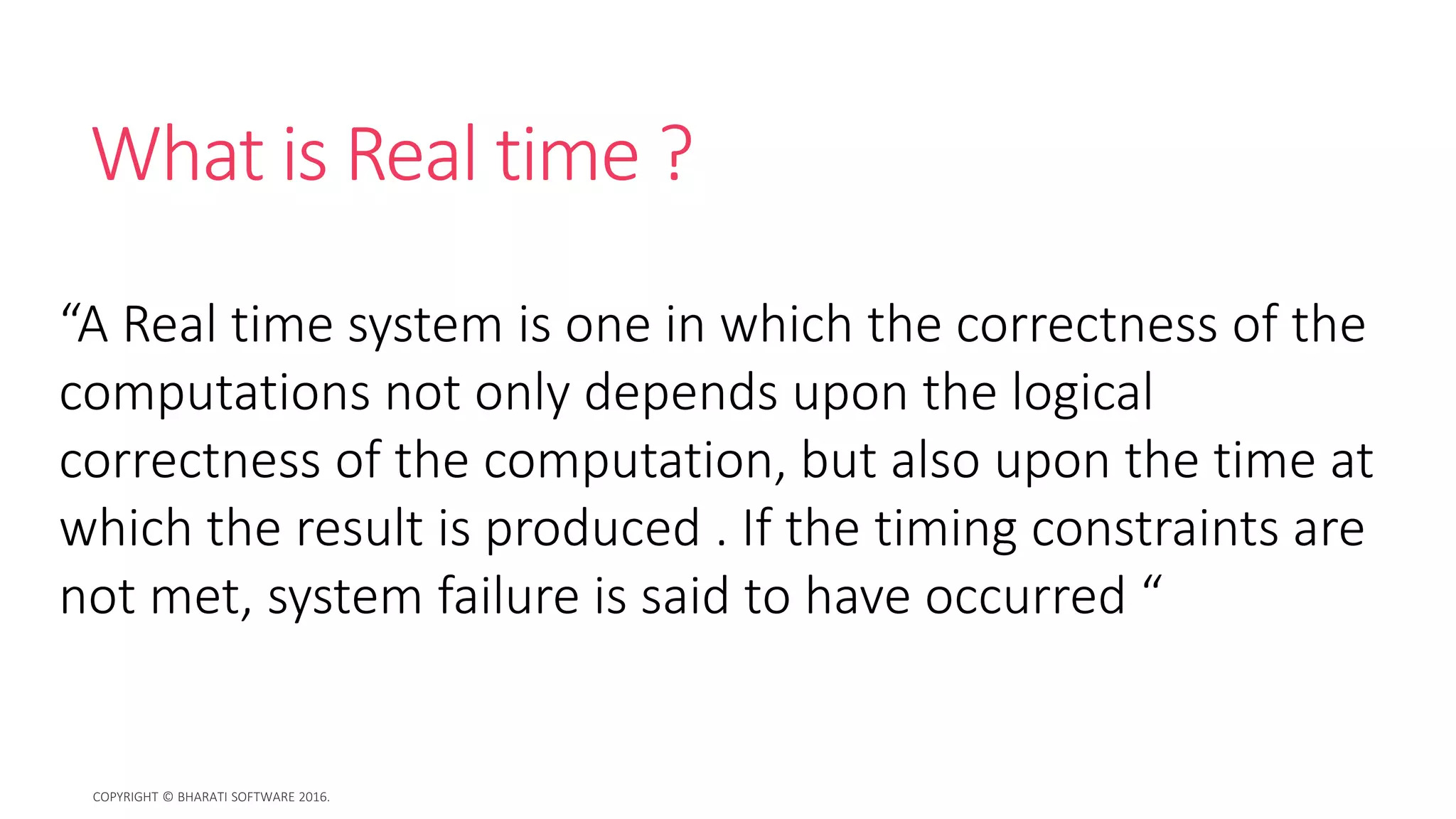 What is Real time ?

“A Real time system is one in which the correctness of the computations not only depends upon the logical correctness of the computation, but also upon the time at which the result is produced . If the timing constraints are not met, system failure is said to have occurred “

COPYRIGHT © BHARATI SOFTWARE 2016.